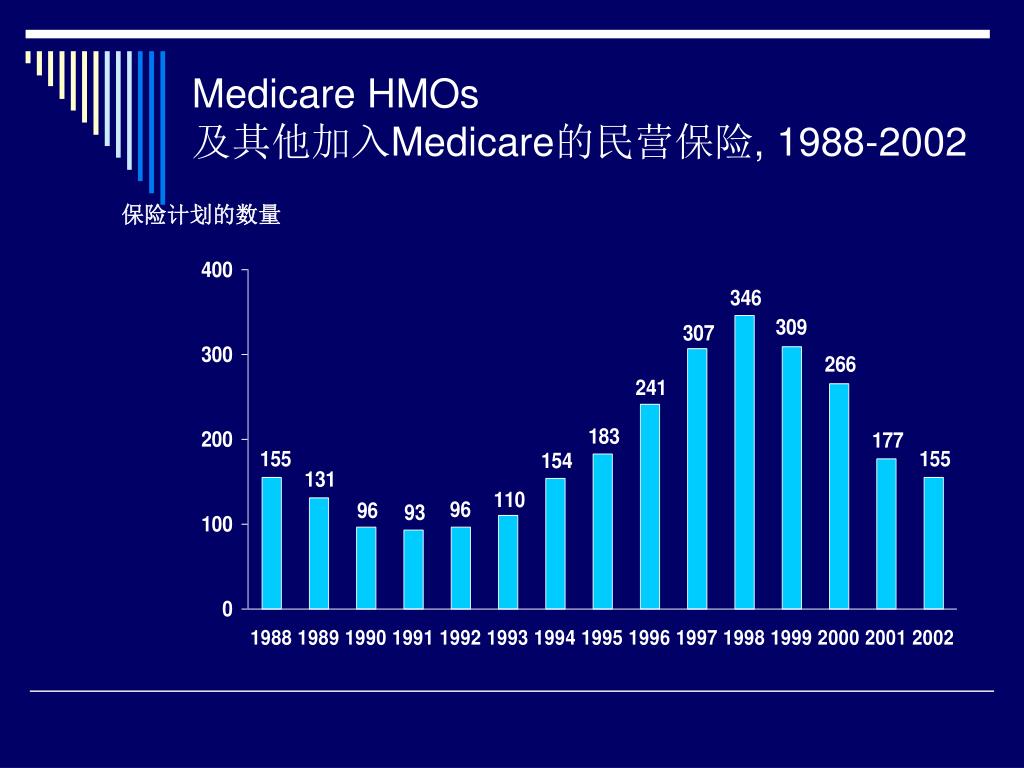 Medicare HMOs
及其他加入Medicare的民营保险, 1988-2002

保险计划的数量

400
300
200
100
0

155 131 96 93 96 110 154 183 241 307 346 309 266 177 155

1988 1989 1990 1991 1992 1993 1994 1995 1996 1997 1998 1999 2000 2001 2002